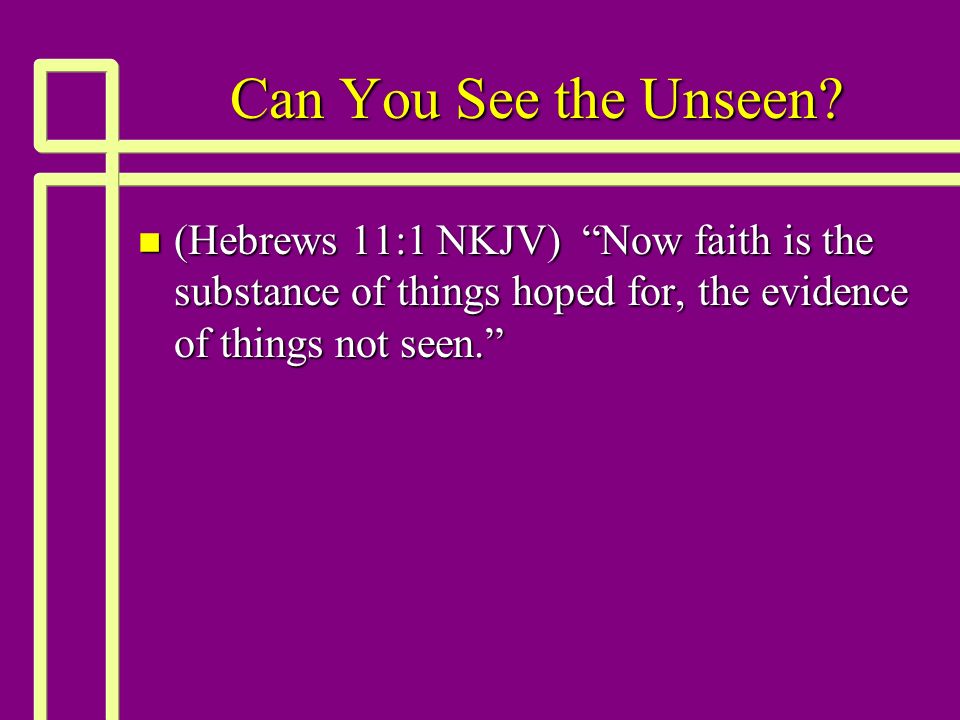 Can You See the Unseen?

(Hebrews 11:1 NKJV) “Now faith is the substance of things hoped for, the evidence of things not seen.”